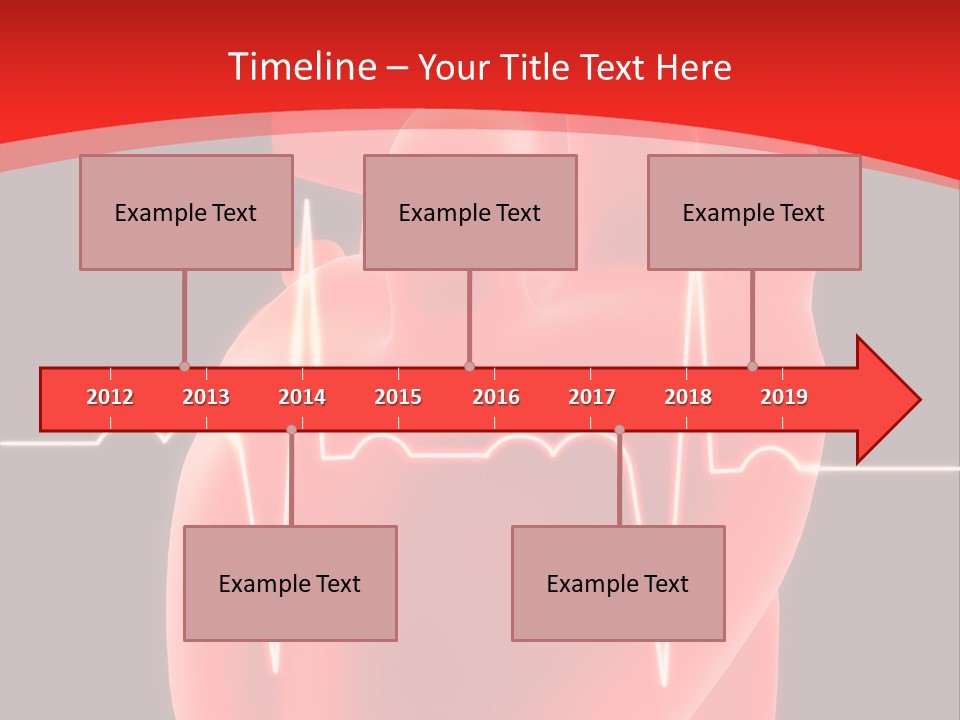 Timeline – Your Title Text Here

Example Text

Example Text

Example Text

2012 2013 2014 2015 2016 2017 2018 2019

Example Text

Example Text